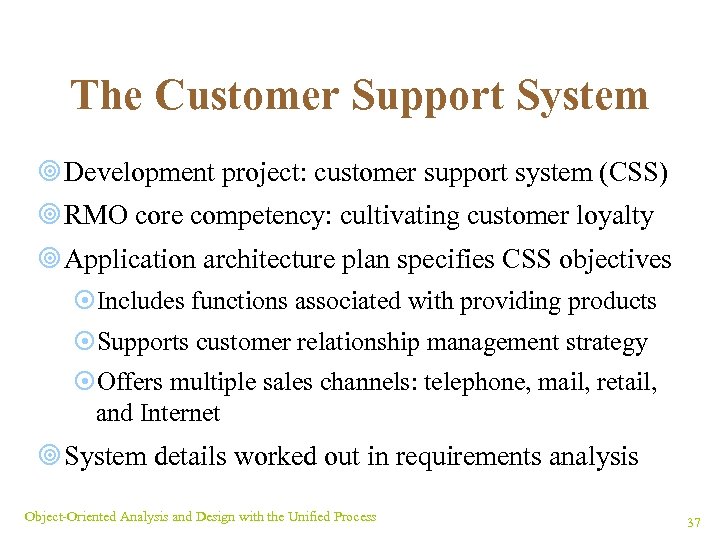 The Customer Support System

Development project: customer support system (CSS)

RMO core competency: cultivating customer loyalty

Application architecture plan specifies CSS objectives

Includes functions associated with providing products

Supports customer relationship management strategy

Offers multiple sales channels: telephone, mail, retail, and Internet

System details worked out in requirements analysis

Object-Oriented Analysis and Design with the Unified Process

37